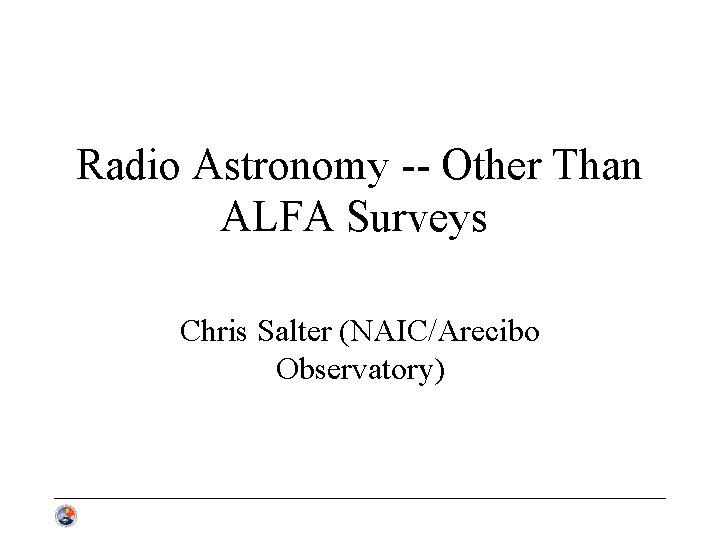 Radio Astronomy -- Other Than ALFA Surveys

Chris Salter (NAIC/Arecibo Observatory)